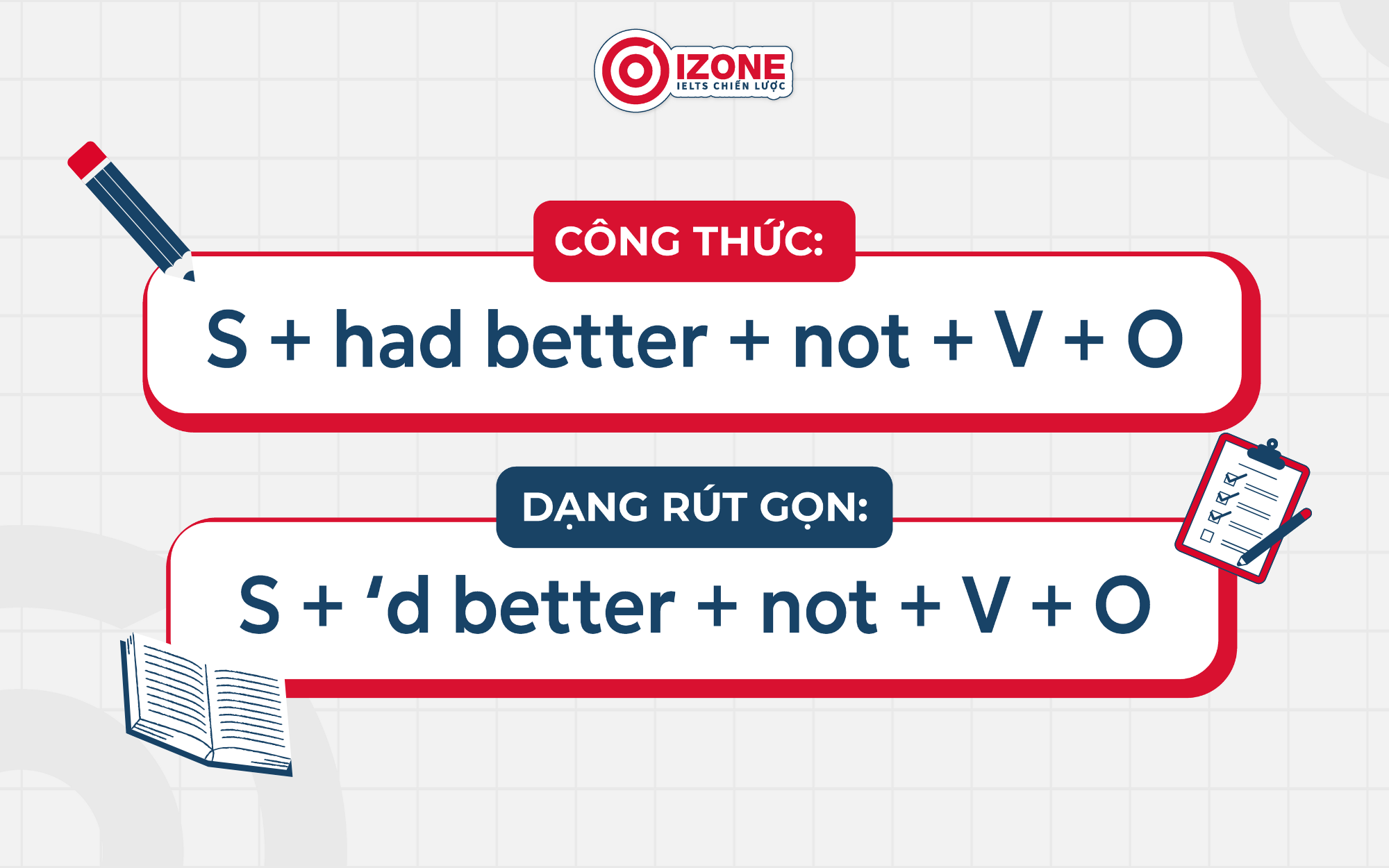 IZONE
IELTS CHIẾN LƯỢC

CÔNG THỨC:

S + had better + not + V + O

DẠNG RÚT GỌN:

S + ‘d better + not + V + O